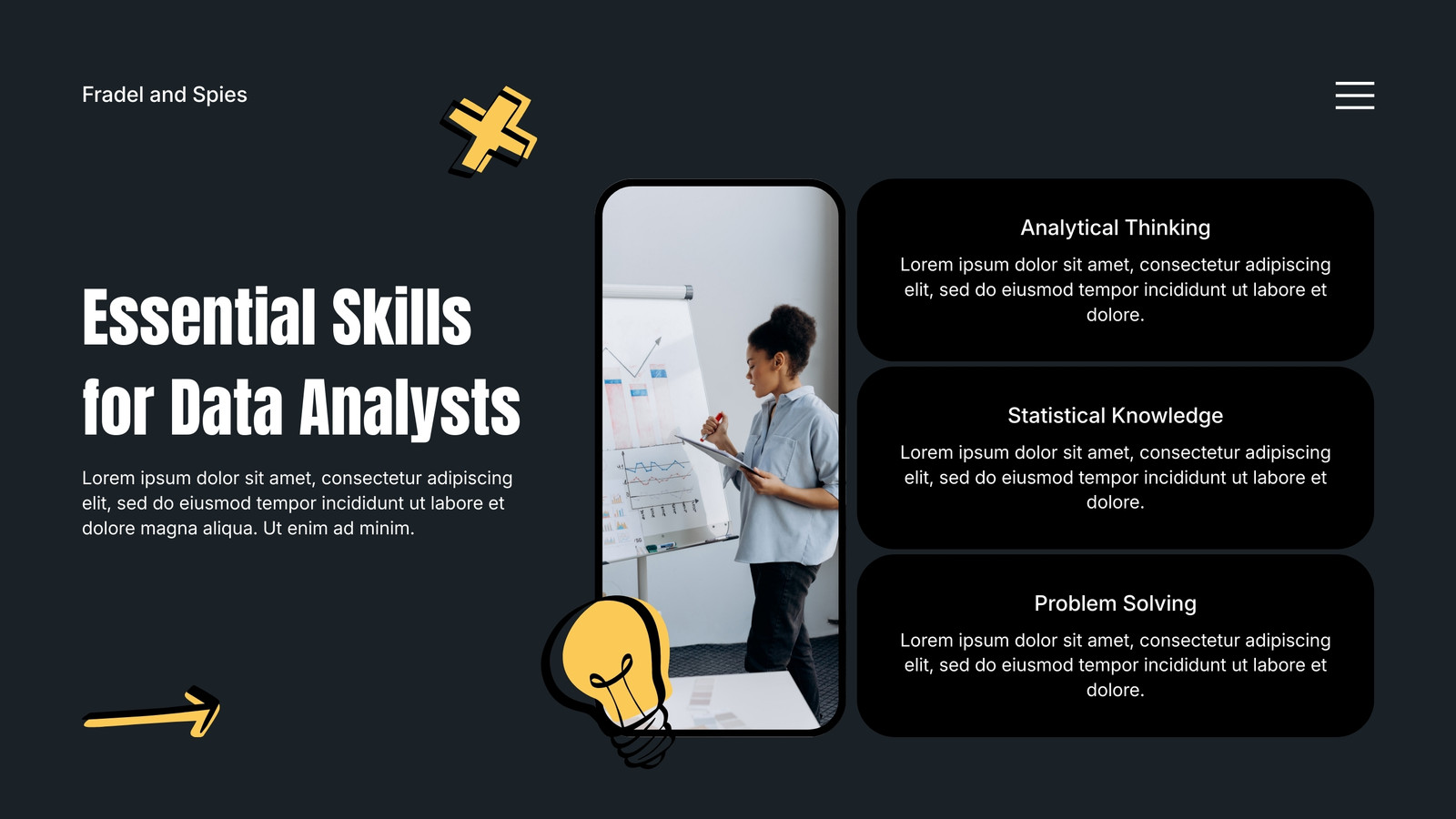 Fradel and Spies

Essential Skills for Data Analysts

Lorem ipsum dolor sit amet, consectetur adipiscing elit, sed do eiusmod tempor incididunt ut labore et dolore magna aliqua. Ut enim ad minim.

Analytical Thinking

Lorem ipsum dolor sit amet, consectetur adipiscing elit, sed do eiusmod tempor incididunt ut labore et dolore.

Statistical Knowledge

Lorem ipsum dolor sit amet, consectetur adipiscing elit, sed do eiusmod tempor incididunt ut labore et dolore.

Problem Solving

Lorem ipsum dolor sit amet, consectetur adipiscing elit, sed do eiusmod tempor incididunt ut labore et dolore.